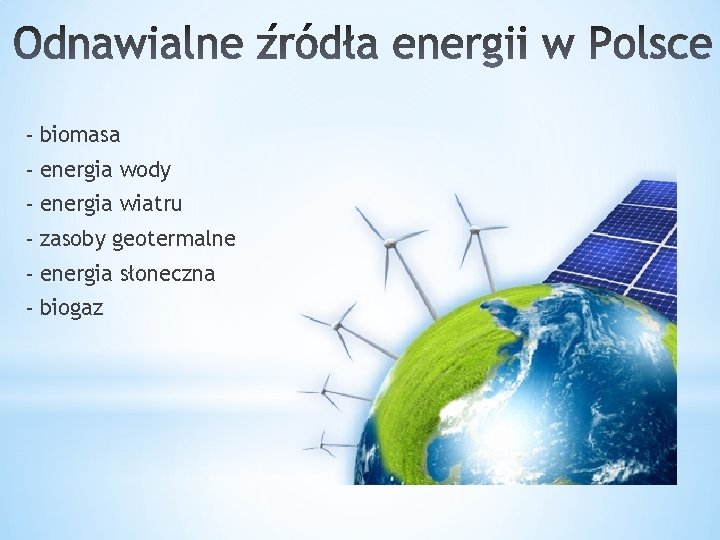 Odnawialne źródła energii w Polsce

- biomasa
- energia wody
- energia wiatru
- zasoby geotermalne
- energia słoneczna
- biogaz